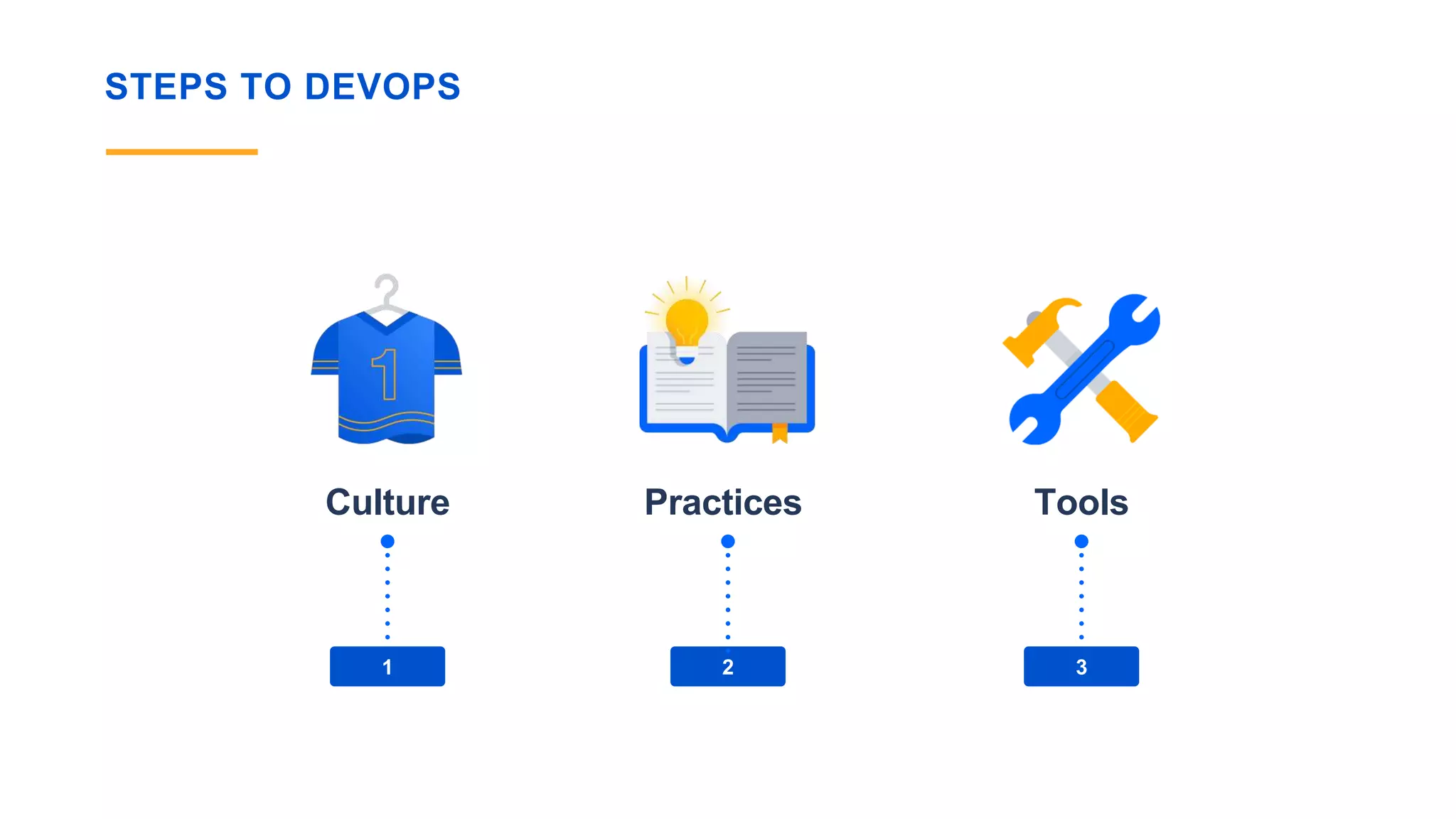 STEPS TO DEVOPS

1

Culture

1

Practices

2

Tools

3